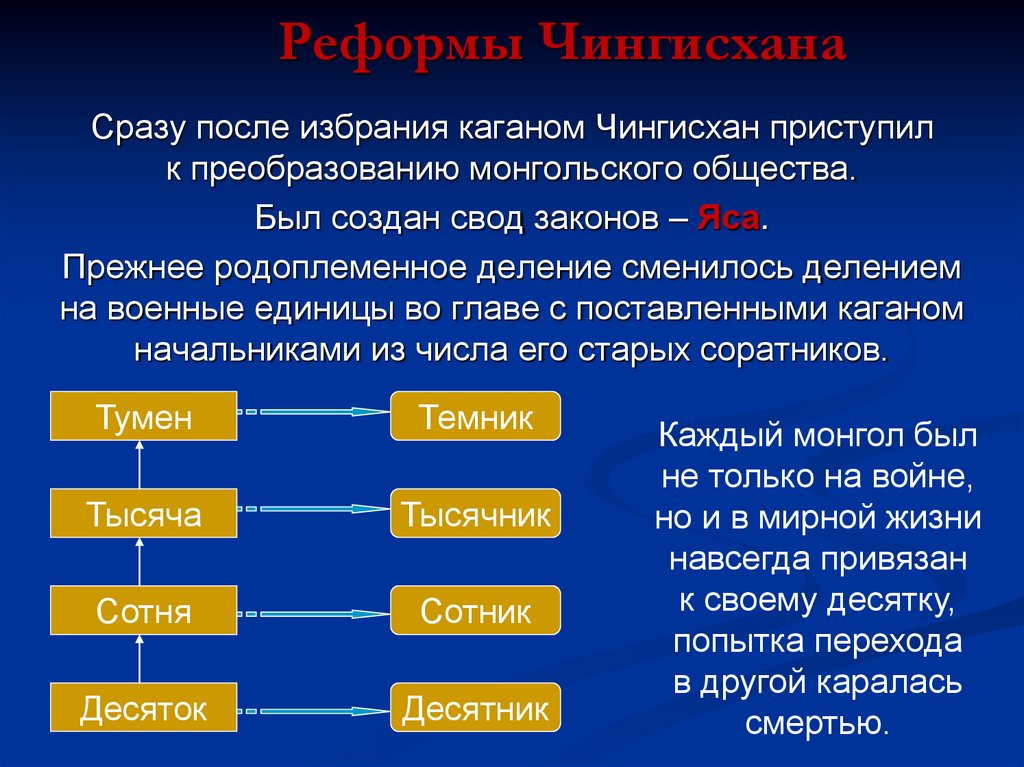 Реформы Чингисхана

Сразу после избрания каганом Чингисхан приступил к преобразованию монгольского общества.

Был создан свод законов – Яса.

Прежнее родоплеменное деление сменилось делением на военные единицы во главе с поставленными каганом начальниками из числа его старых соратников.

Тумен

Темник

Тысяча

Тысячник

Сотня

Сотник

Десяток

Десятник

Каждый монгол был не только на войне, но и в мирной жизни навсегда привязан к своему десятку, попытка перехода в другой каралась смертью.